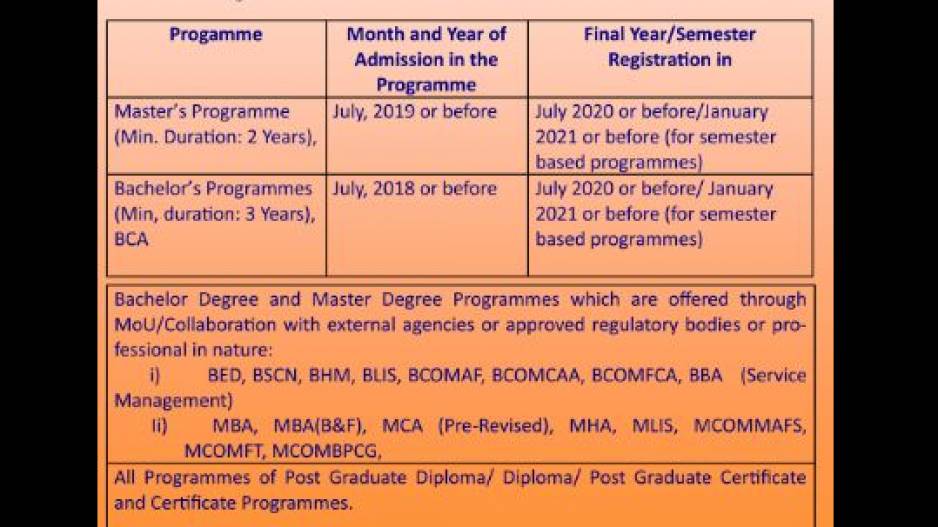 | Progamme | Month and Year of Admission in the Programme | Final Year/Semester Registration in |
|---|---|---|
| Master's Programme (Min. Duration: 2 Years), | July, 2019 or before | July 2020 or before/January 2021 or before (for semester based programmes) |
| Bachelor's Programmes (Min, duration: 3 Years), BCA | July, 2018 or before | July 2020 or before/ January 2021 or before (for semester based programmes) |

Bachelor Degree and Master Degree Programmes which are offered through MoU/Collaboration with external agencies or approved regulatory bodies or professional in nature:
i) BED, BSCN, BHM, BLIS, BCOMAF, BCOMCAA, BCOMFCA, BBA (Service Management)
ii) MBA, MBA(B&F), MCA (Pre-Revised), MHA, MLIS, MCOMMAFS, MCOMFT, MCOMBPCG,

All Programmes of Post Graduate Diploma/ Diploma/ Post Graduate Certificate and Certificate Programmes.